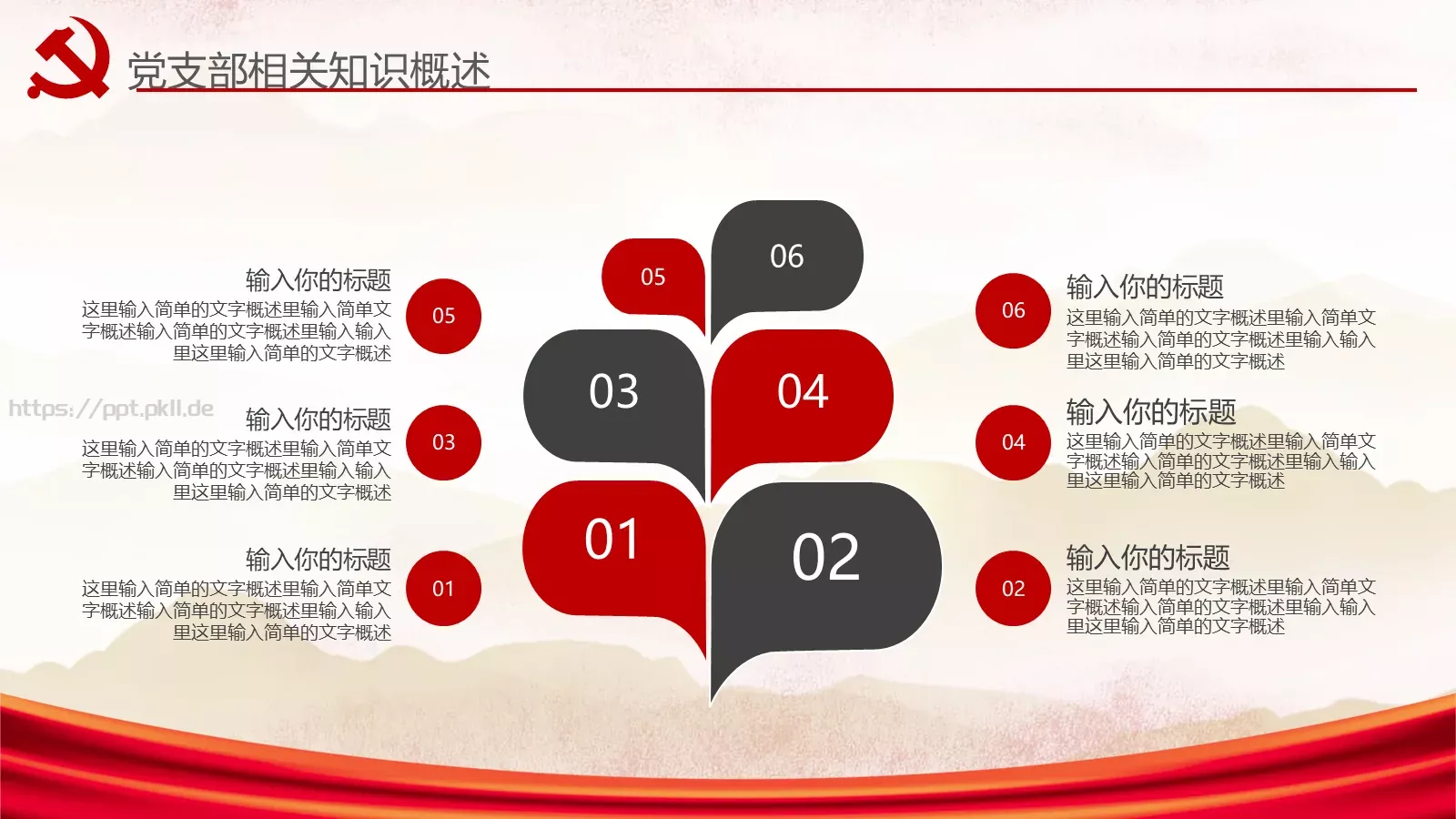 党支部相关知识概述

输入你的标题
这里输入简单的文字概述里输入简单文字概述输入简单的文字概述里输入输入里这里输入简单的文字概述

05

https://ppt.pkll.de

输入你的标题
这里输入简单的文字概述里输入简单文字概述输入简单的文字概述里输入输入里这里输入简单的文字概述

03

输入你的标题
这里输入简单的文字概述里输入简单文字概述输入简单的文字概述里输入输入里这里输入简单的文字概述

01

05

06

03

04

01

02

06

输入你的标题
这里输入简单的文字概述里输入简单文字概述输入简单的文字概述里输入输入里这里输入简单的文字概述

04

输入你的标题
这里输入简单的文字概述里输入简单文字概述输入简单的文字概述里输入输入里这里输入简单的文字概述

02

输入你的标题
这里输入简单的文字概述里输入简单文字概述输入简单的文字概述里输入输入里这里输入简单的文字概述